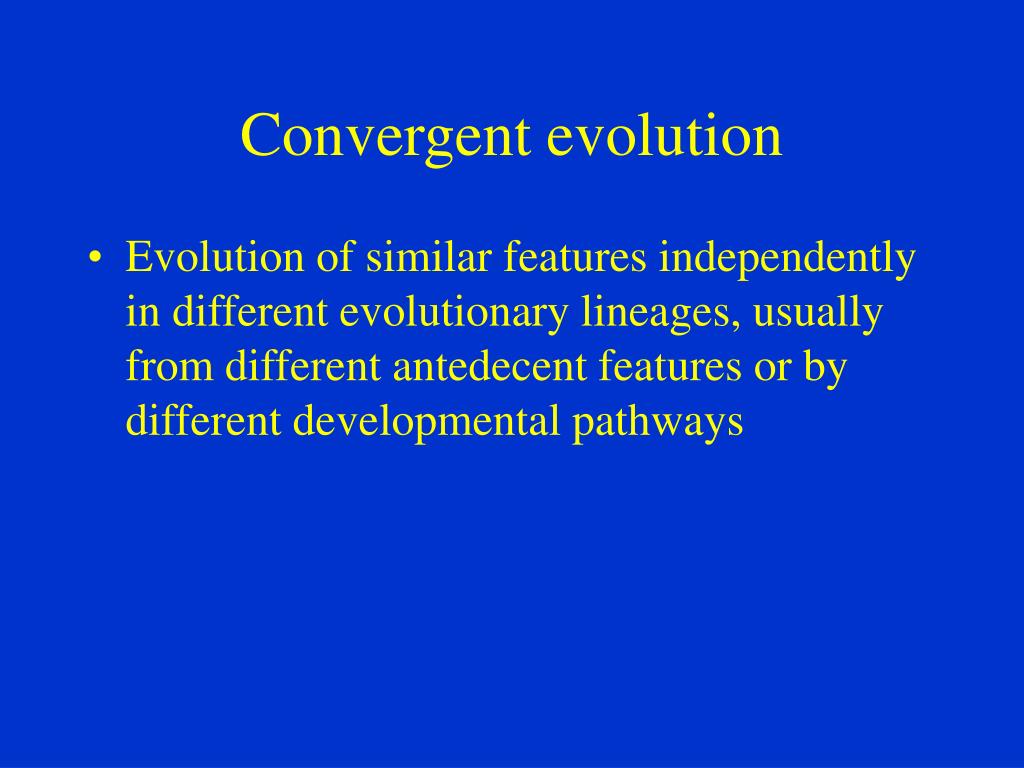 Convergent evolution

• Evolution of similar features independently in different evolutionary lineages, usually from different antedecent features or by different developmental pathways